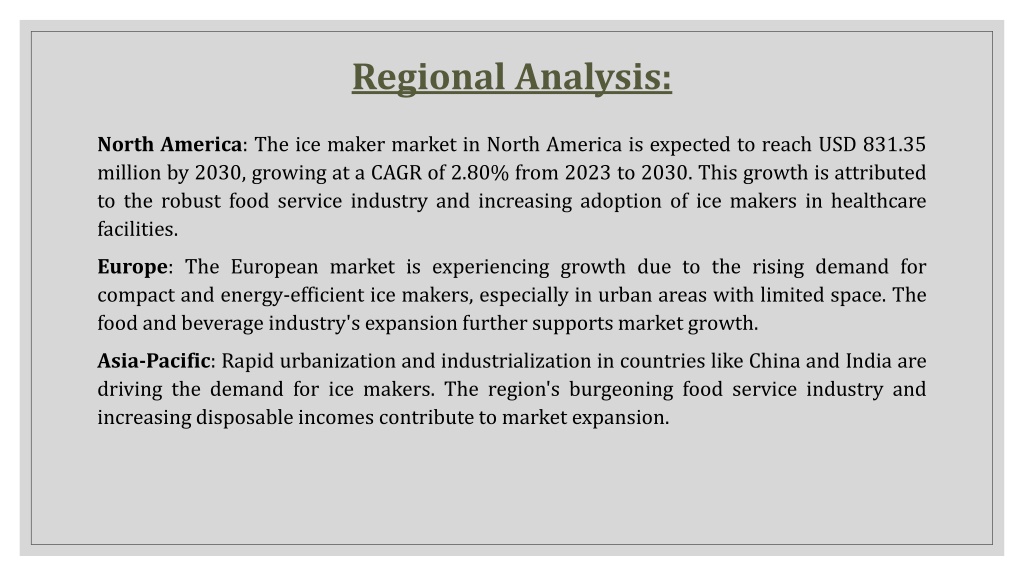 Regional Analysis:

North America: The ice maker market in North America is expected to reach USD 831.35 million by 2030, growing at a CAGR of 2.80% from 2023 to 2030. This growth is attributed to the robust food service industry and increasing adoption of ice makers in healthcare facilities.

Europe: The European market is experiencing growth due to the rising demand for compact and energy-efficient ice makers, especially in urban areas with limited space. The food and beverage industry's expansion further supports market growth.

Asia-Pacific: Rapid urbanization and industrialization in countries like China and India are driving the demand for ice makers. The region's burgeoning food service industry and increasing disposable incomes contribute to market expansion.